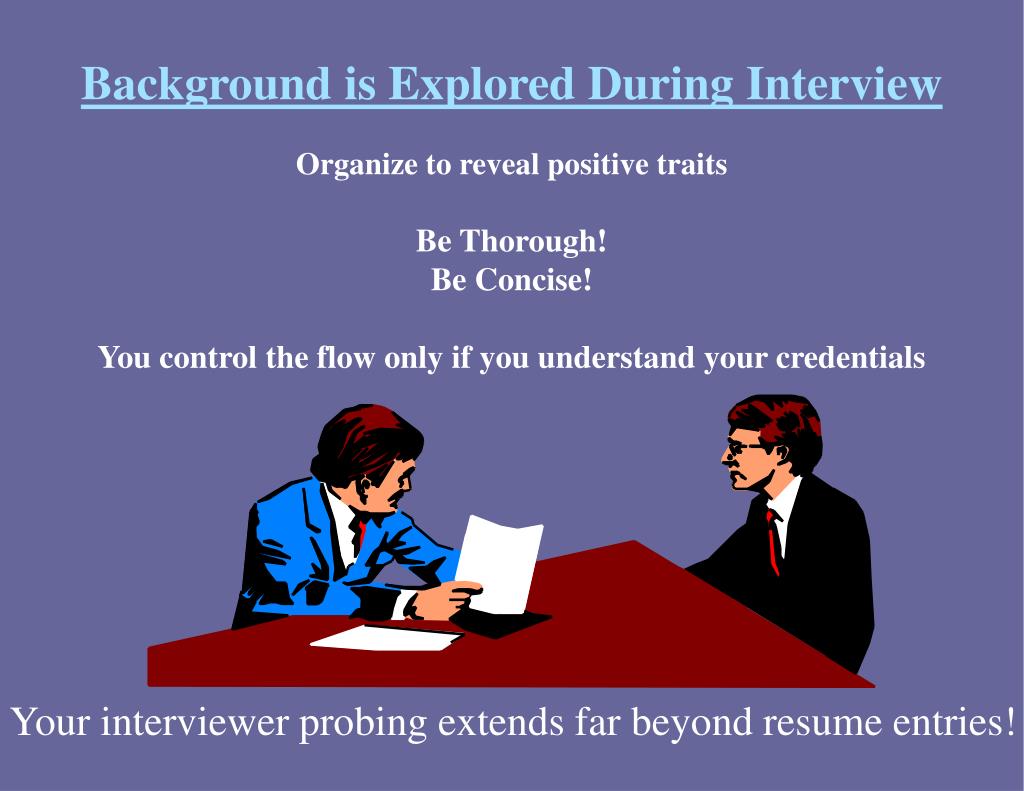 Background is Explored During Interview

Organize to reveal positive traits

Be Thorough!
Be Concise!

You control the flow only if you understand your credentials

Your interviewer probing extends far beyond resume entries!